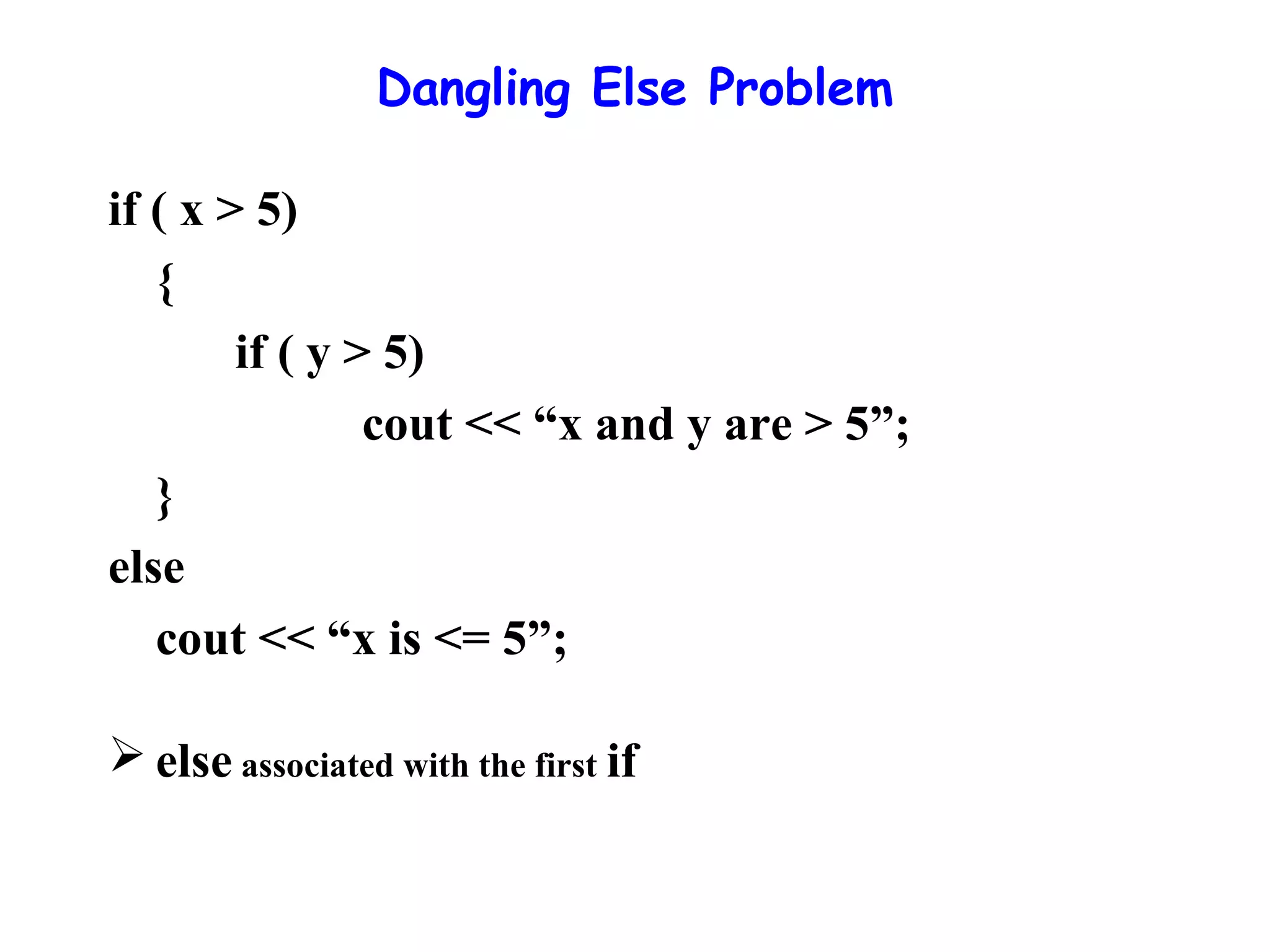 Dangling Else Problem

if ( x > 5)
{
if ( y > 5)
cout << “x and y are > 5”;
}
else
cout << “x is <= 5”;

➢ else associated with the first if